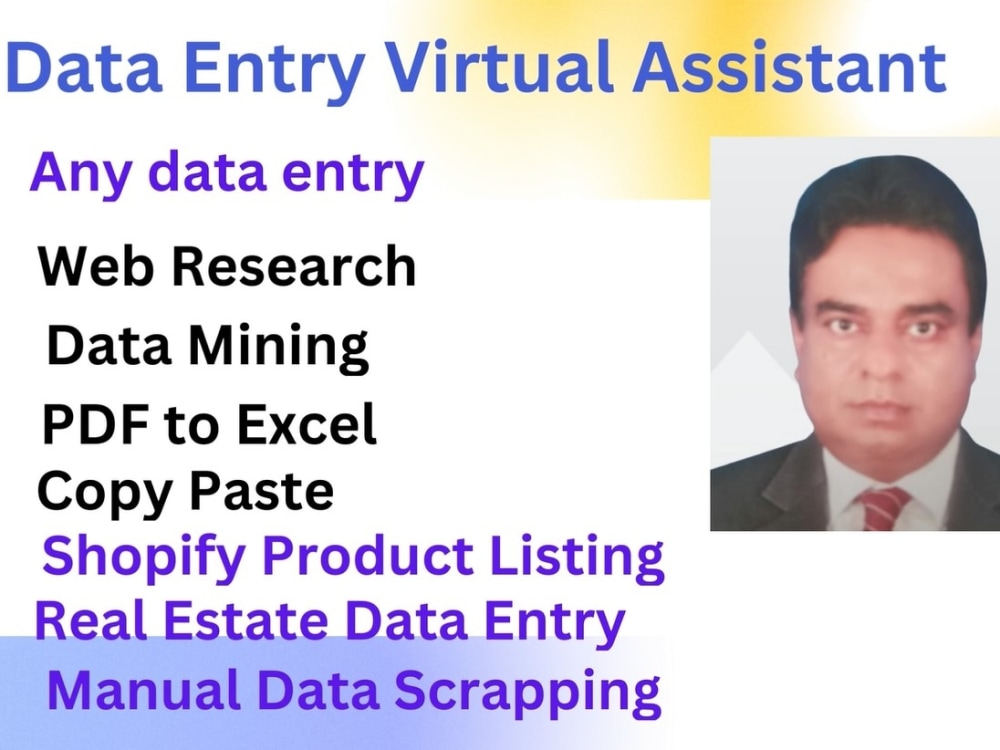 Data Entry Virtual Assistant

Any data entry

Web Research

Data Mining

PDF to Excel

Copy Paste

Shopify Product Listing

Real Estate Data Entry

Manual Data Scrapping